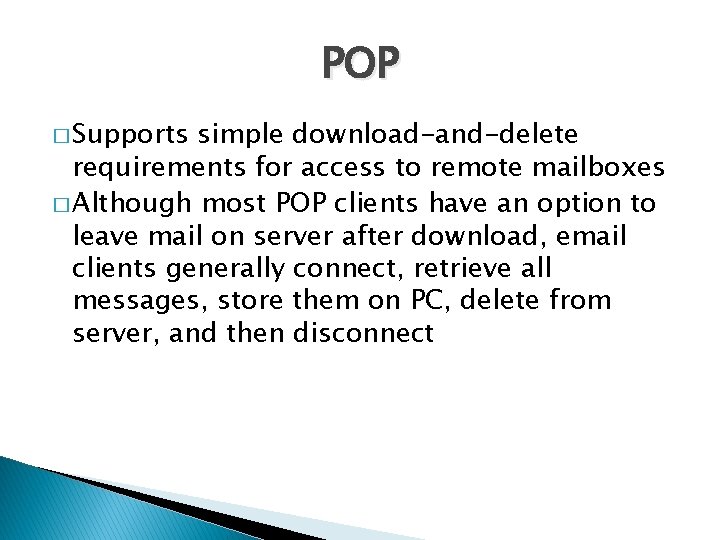 POP

□ Supports simple download-and-delete requirements for access to remote mailboxes

□ Although most POP clients have an option to leave mail on server after download, email clients generally connect, retrieve all messages, store them on PC, delete from server, and then disconnect